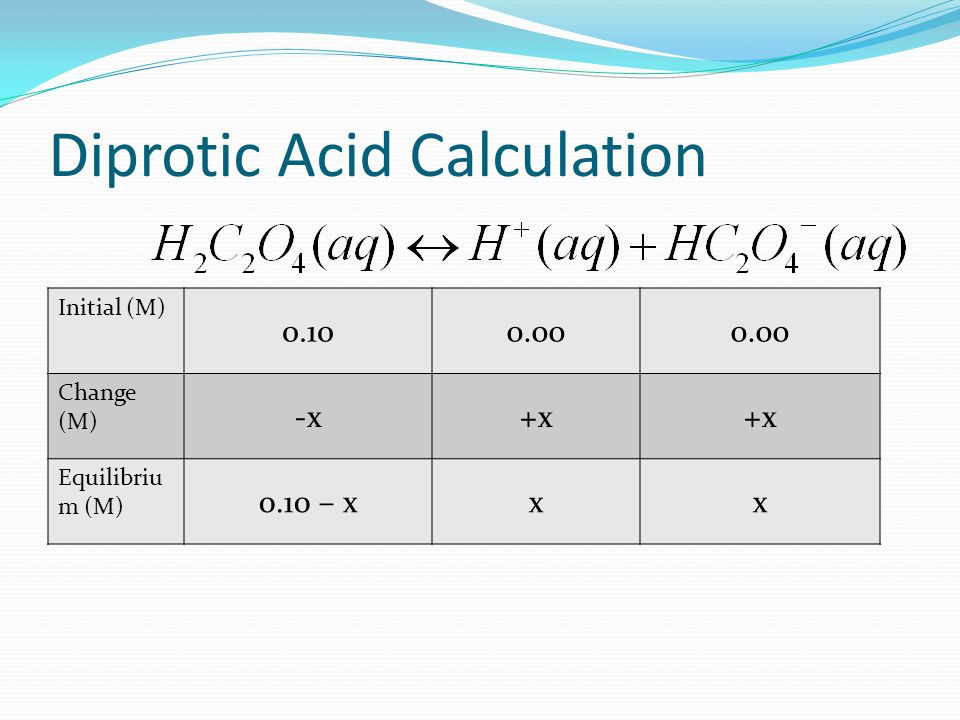 Diprotic Acid Calculation

$H_2C_2O_4(aq) \leftrightarrow H^+(aq) + HC_2O_4^-(aq)$

| Initial (M) | 0.10 | 0.00 | 0.00 |
|---|---|---|---|
| Change (M) | -x | +x | +x |
| Equilibrium (M) | 0.10 – x | x | x |